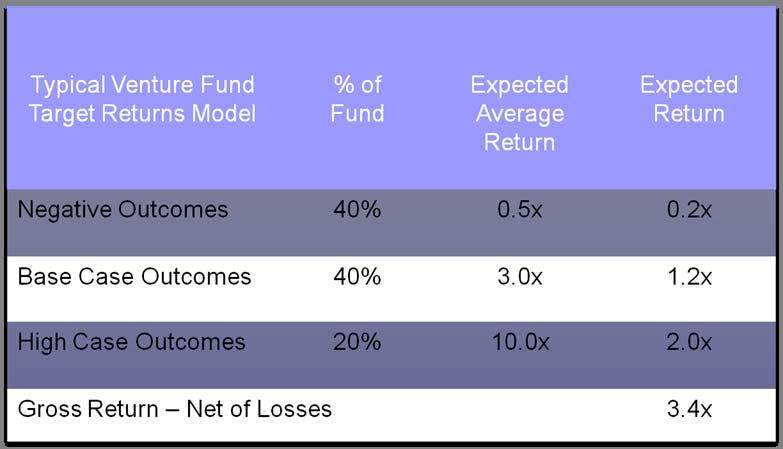 | Typical Venture Fund Target Returns Model | % of Fund | Expected Average Return | Expected Return |
|---|---|---|---|
| Negative Outcomes | 40% | 0.5x | 0.2x |
| Base Case Outcomes | 40% | 3.0x | 1.2x |
| High Case Outcomes | 20% | 10.0x | 2.0x |
| Gross Return – Net of Losses | | | 3.4x |